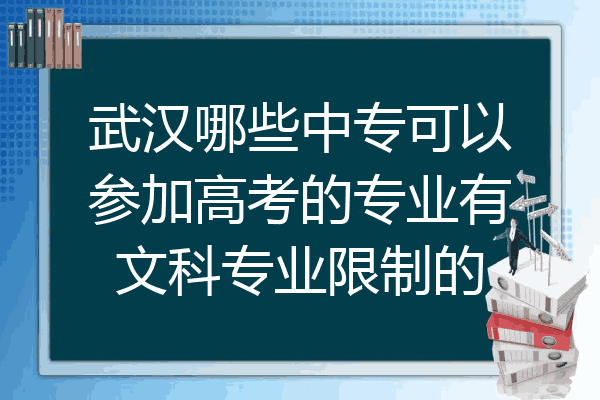 武汉哪些中专可以参加高考的专业有文科专业限制的